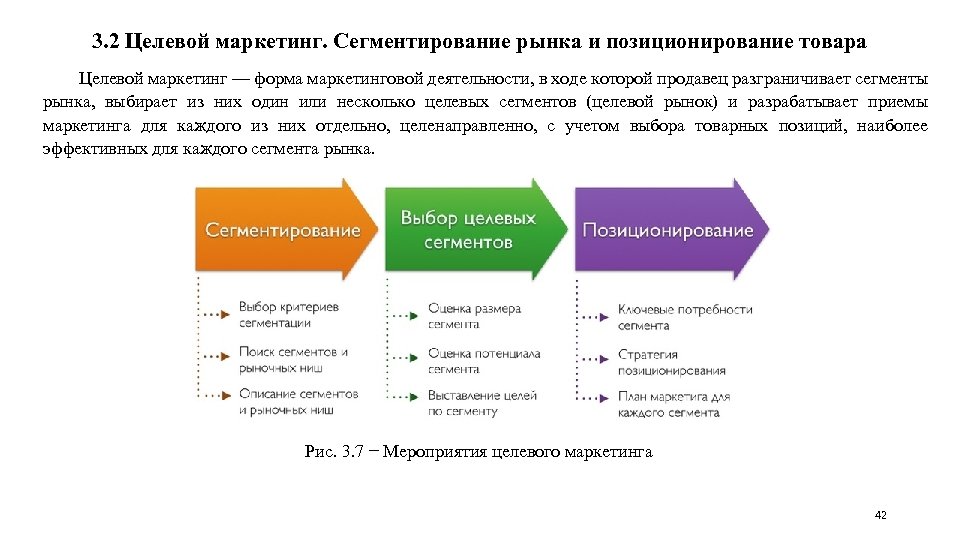 3.2 Целевой маркетинг. Сегментирование рынка и позиционирование товара

Целевой маркетинг — форма маркетинговой деятельности, в ходе которой продавец разграничивает сегменты рынка, выбирает из них один или несколько целевых сегментов (целевой рынок) и разрабатывает приемы маркетинга для каждого из них отдельно, целенаправленно, с учетом выбора товарных позиций, наиболее эффективных для каждого сегмента рынка.

Сегментирование

Выбор критериев сегментации

Поиск сегментов и рыночных ниш

Описание сегментов и рыночных ниш

Выбор целевых сегментов

Оценка размера сегмента

Оценка потенциала сегмента

Выставление целей по сегменту

Позиционирование

Ключевые потребности сегмента

Стратегия позиционирования

План маркетинга для каждого сегмента

Рис. 3.7 − Мероприятия целевого маркетинга

42